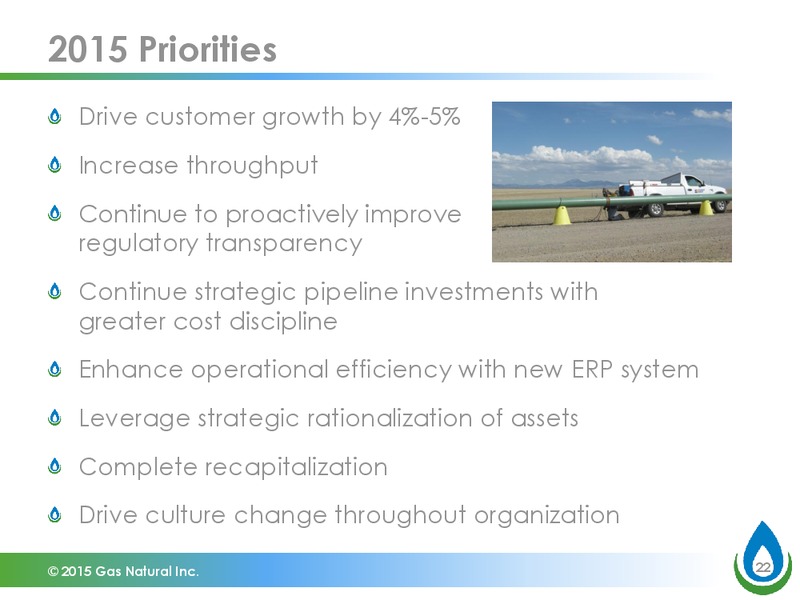 2015 Priorities

Drive customer growth by 4%-5%

Increase throughput

Continue to proactively improve regulatory transparency

Continue strategic pipeline investments with greater cost discipline

Enhance operational efficiency with new ERP system

Leverage strategic rationalization of assets

Complete recapitalization

Drive culture change throughout organization

© 2015 Gas Natural Inc.

22